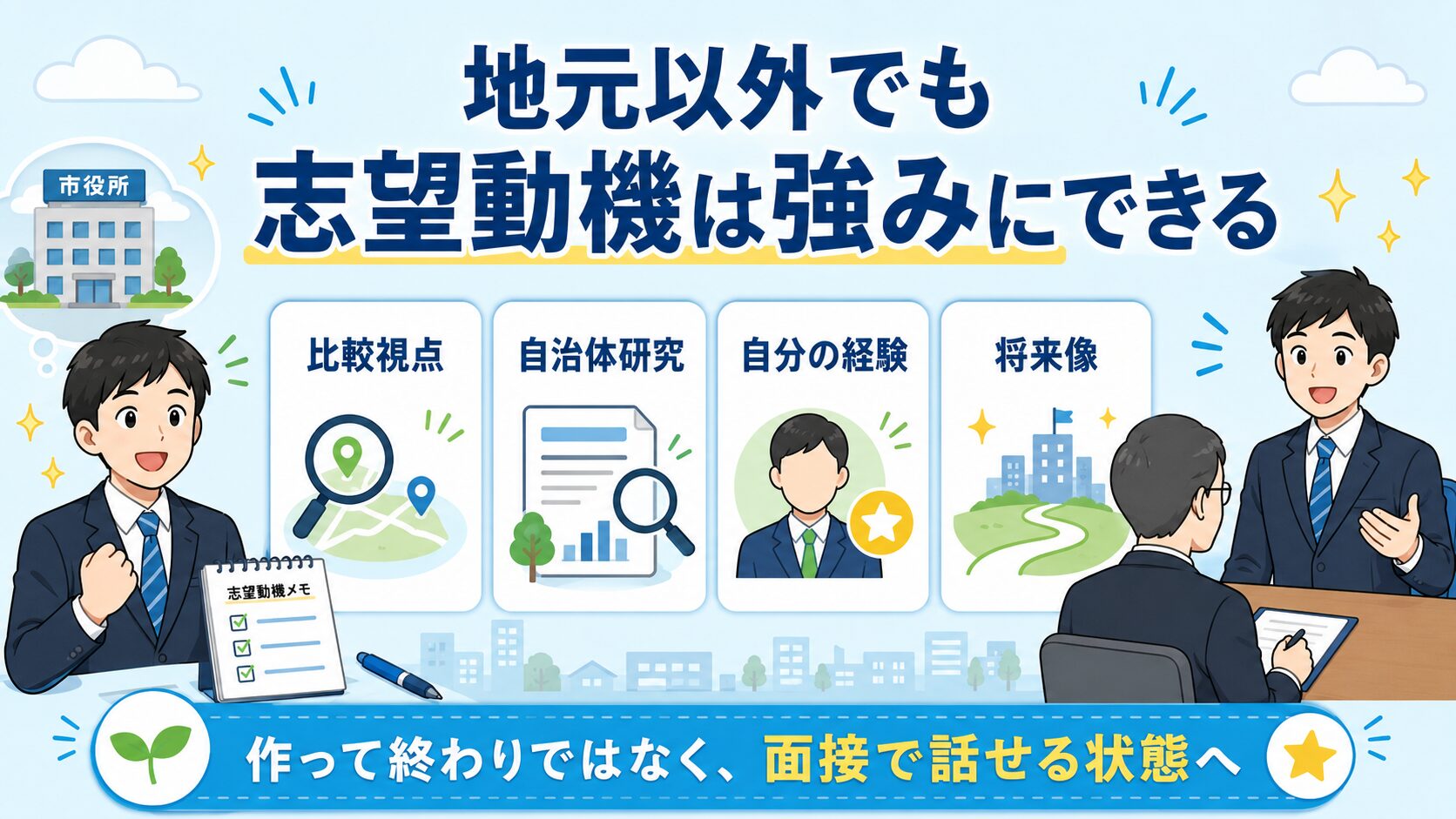 市役所

地元以外でも
志望動機は強みにできる

比較視点

自治体研究

自分の経験

将来像

志望動機メモ

作って終わりではなく、面接で話せる状態へ